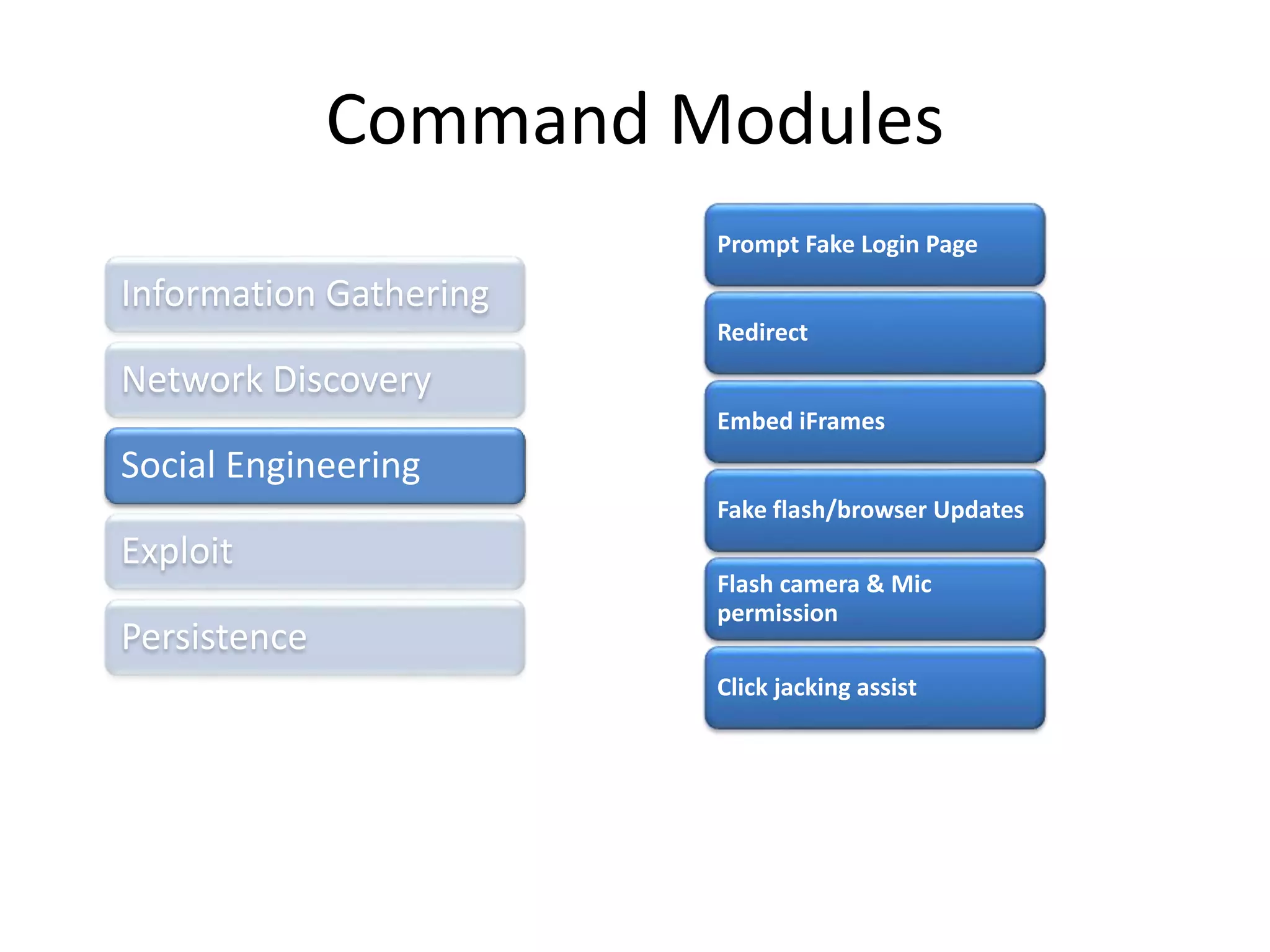 Command Modules

Information Gathering

Network Discovery

Social Engineering

Exploit

Persistence

Prompt Fake Login Page

Redirect

Embed iFrames

Fake flash/browser Updates

Flash camera & Mic permission

Click jacking assist